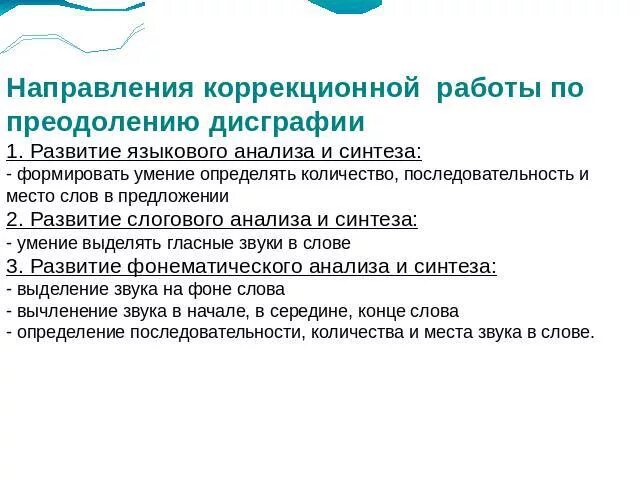 Направления коррекционной работы по преодолению дисграфии

1. Развитие языкового анализа и синтеза:
- формировать умение определять количество, последовательность и место слов в предложении

2. Развитие слогового анализа и синтеза:
- умение выделять гласные звуки в слове

3. Развитие фонематического анализа и синтеза:
- выделение звука на фоне слова
- вычленение звука в начале, в середине, конце слова
- определение последовательности, количества и места звука в слове.